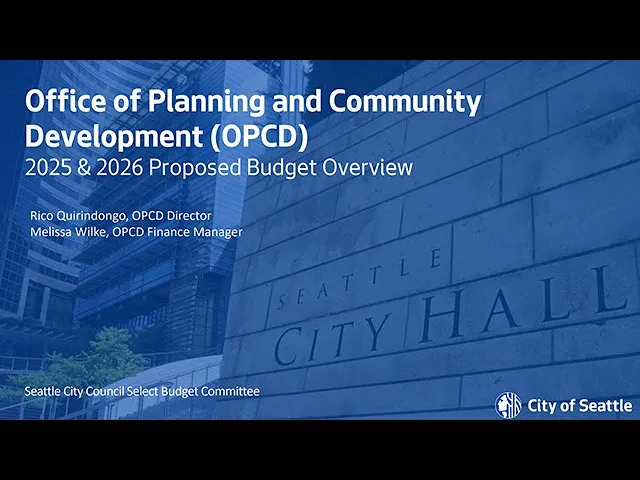 Office of Planning and Community Development (OPCD)
2025 & 2026 Proposed Budget Overview

Rico Quirindongo, OPCD Director
Melissa Wilke, OPCD Finance Manager

SEATTLE
CITY HALL

Seattle City Council Select Budget Committee

City of Seattle